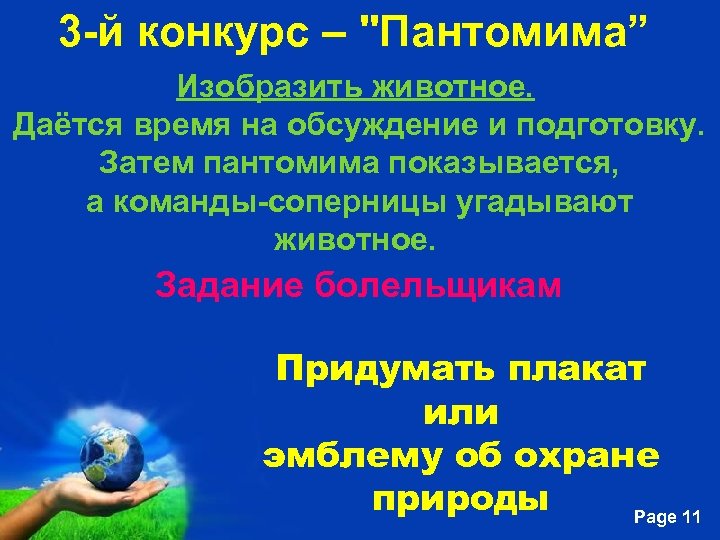 3-й конкурс – "Пантомима”

Изобразить животное.
Даётся время на обсуждение и подготовку. Затем пантомима показывается, а команды-соперницы угадывают животное.

Задание болельщикам

Придумать плакат или эмблему об охране природы

Page 11